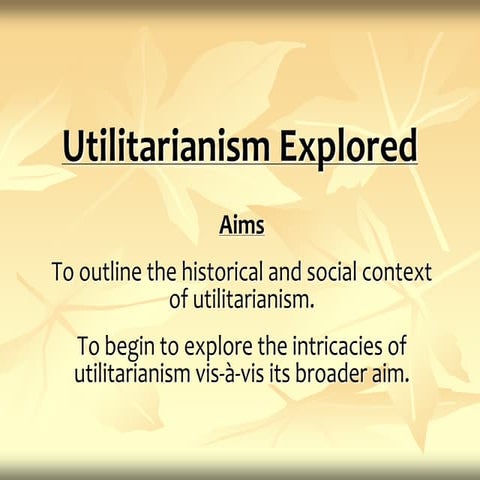 Utilitarianism Explored

Aims

To outline the historical and social context of utilitarianism.

To begin to explore the intricacies of utilitarianism vis-à-vis its broader aim.